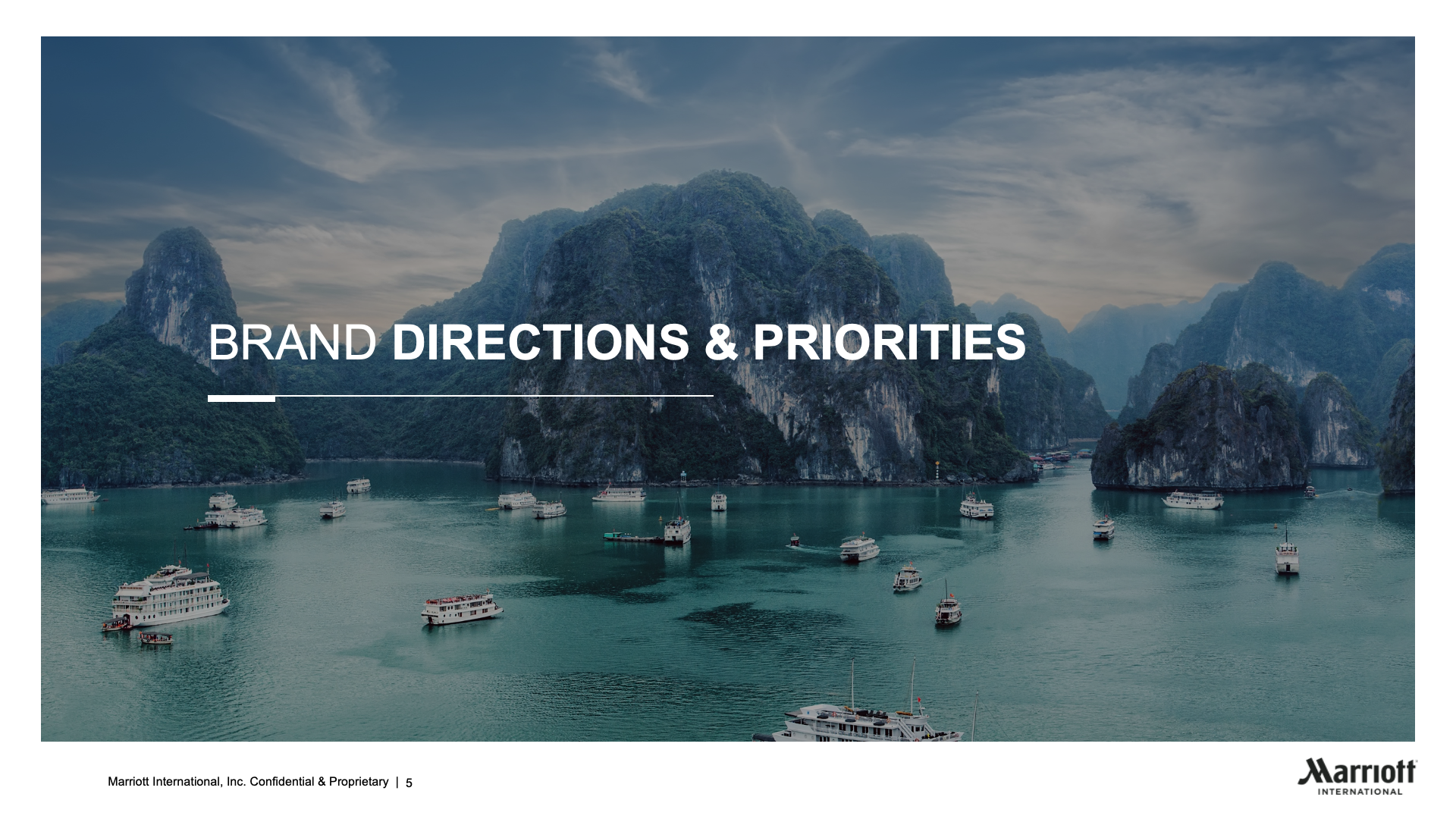 BRAND DIRECTIONS & PRIORITIES

Marriott International, Inc. Confidential & Proprietary | 5

Marriott INTERNATIONAL